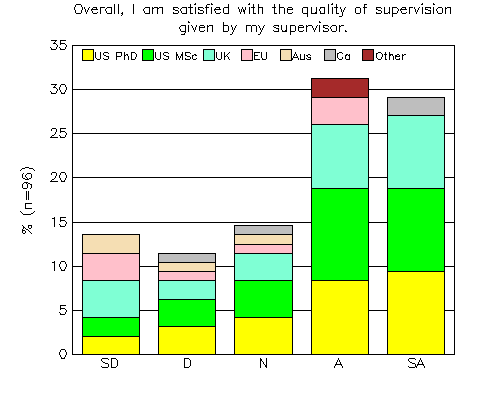 Overall, I am satisfied with the quality of supervision given by my supervisor.

US PhD US MSc UK EU Aus Ca Other

35
30
25
20
15
10
5
0

% (n=96)

SD D N A SA